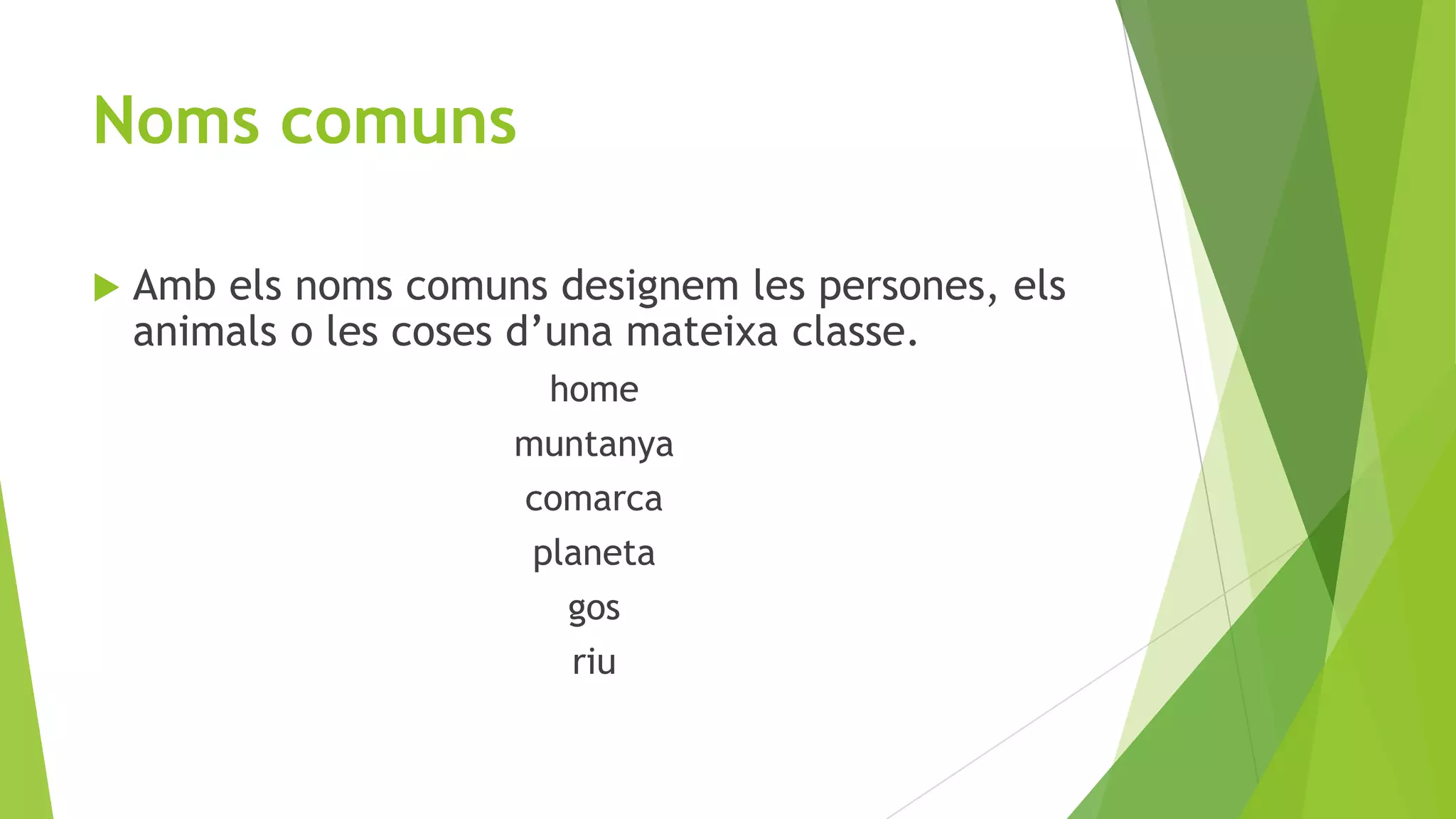 Noms comuns

Amb els noms comuns designem les persones, els animals o les coses d’una mateixa classe.

home

muntanya

comarca

planeta

gos

riu